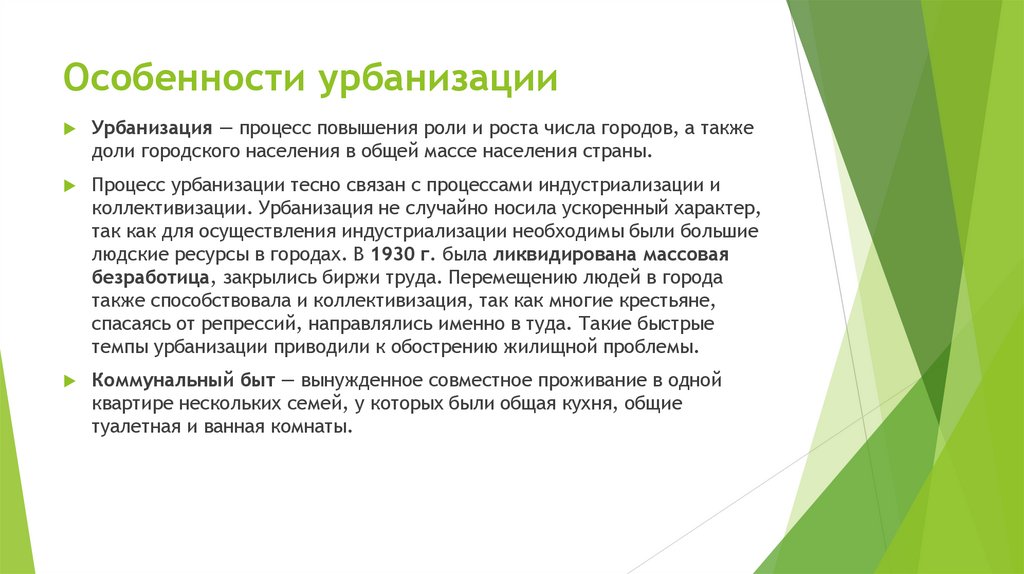 Особенности урбанизации

Урбанизация — процесс повышения роли и роста числа городов, а также доли городского населения в общей массе населения страны.

Процесс урбанизации тесно связан с процессами индустриализации и коллективизации. Урбанизация не случайно носила ускоренный характер, так как для осуществления индустриализации необходимы были большие людские ресурсы в городах. В 1930 г. была ликвидирована массовая безработица, закрылись биржи труда. Перемещению людей в города также способствовала и коллективизация, так как многие крестьяне, спасаясь от репрессий, направлялись именно в туда. Такие быстрые темпы урбанизации приводили к обострению жилищной проблемы.

Коммунальный быт — вынужденное совместное проживание в одной квартире нескольких семей, у которых были общая кухня, общие туалетная и ванная комнаты.